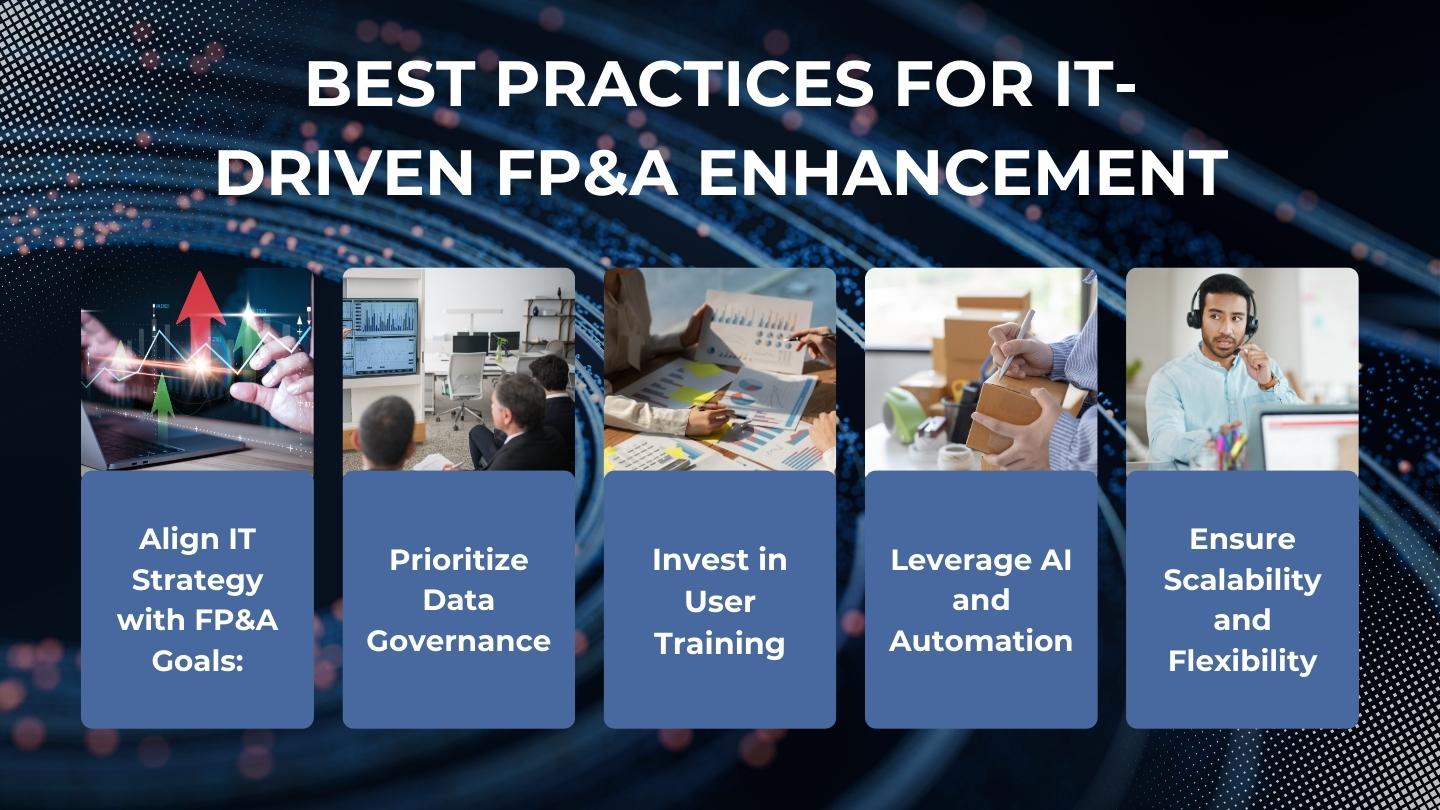 BEST PRACTICES FOR IT-DRIVEN FP&A ENHANCEMENT

Align IT Strategy with FP&A Goals:

Prioritize Data Governance

Invest in User Training

Leverage AI and Automation

Ensure Scalability and Flexibility